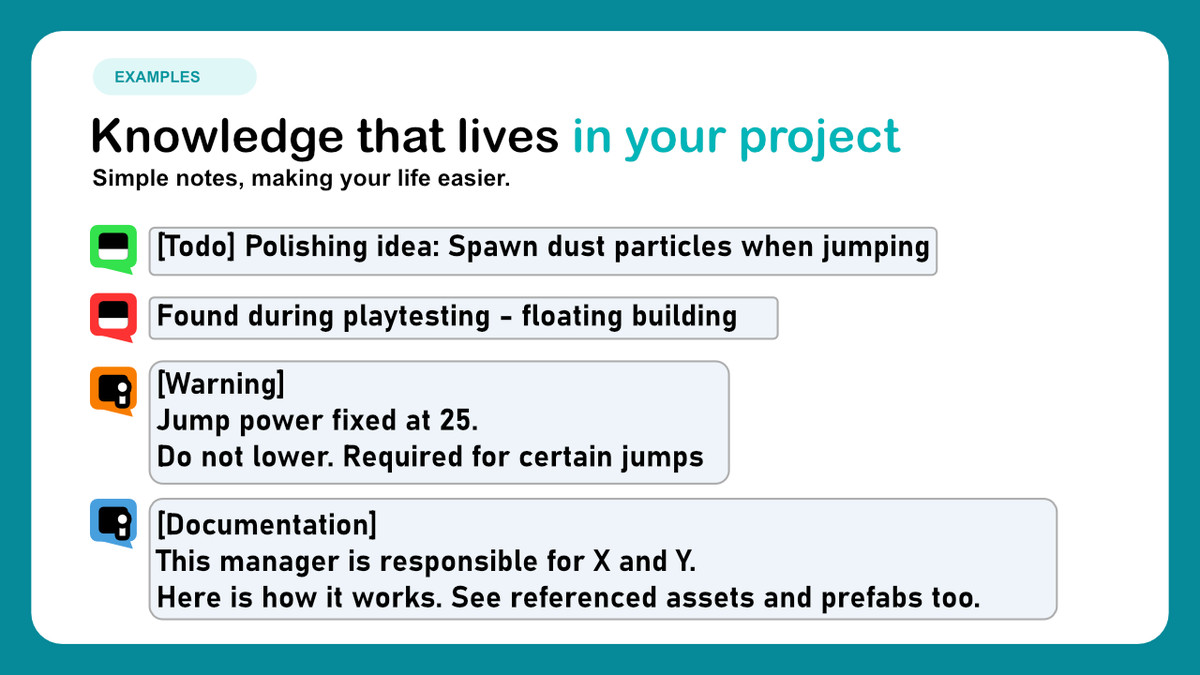 EXAMPLES

Knowledge that lives in your project

Simple notes, making your life easier.

[Todo] Polishing idea: Spawn dust particles when jumping

Found during playtesting - floating building

[Warning]
Jump power fixed at 25.
Do not lower. Required for certain jumps

[Documentation]
This manager is responsible for X and Y.
Here is how it works. See referenced assets and prefabs too.